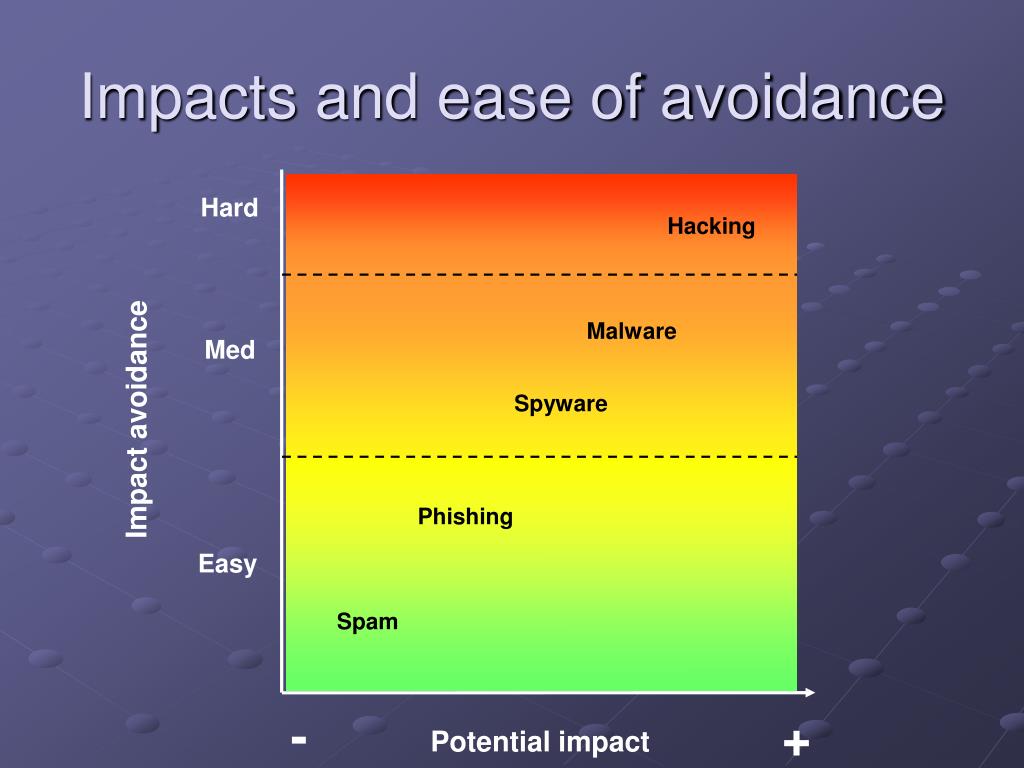 Impacts and ease of avoidance

Impact avoidance

Hard

Med

Easy

Hacking

Malware

Spyware

Phishing

Spam

-

Potential impact

+